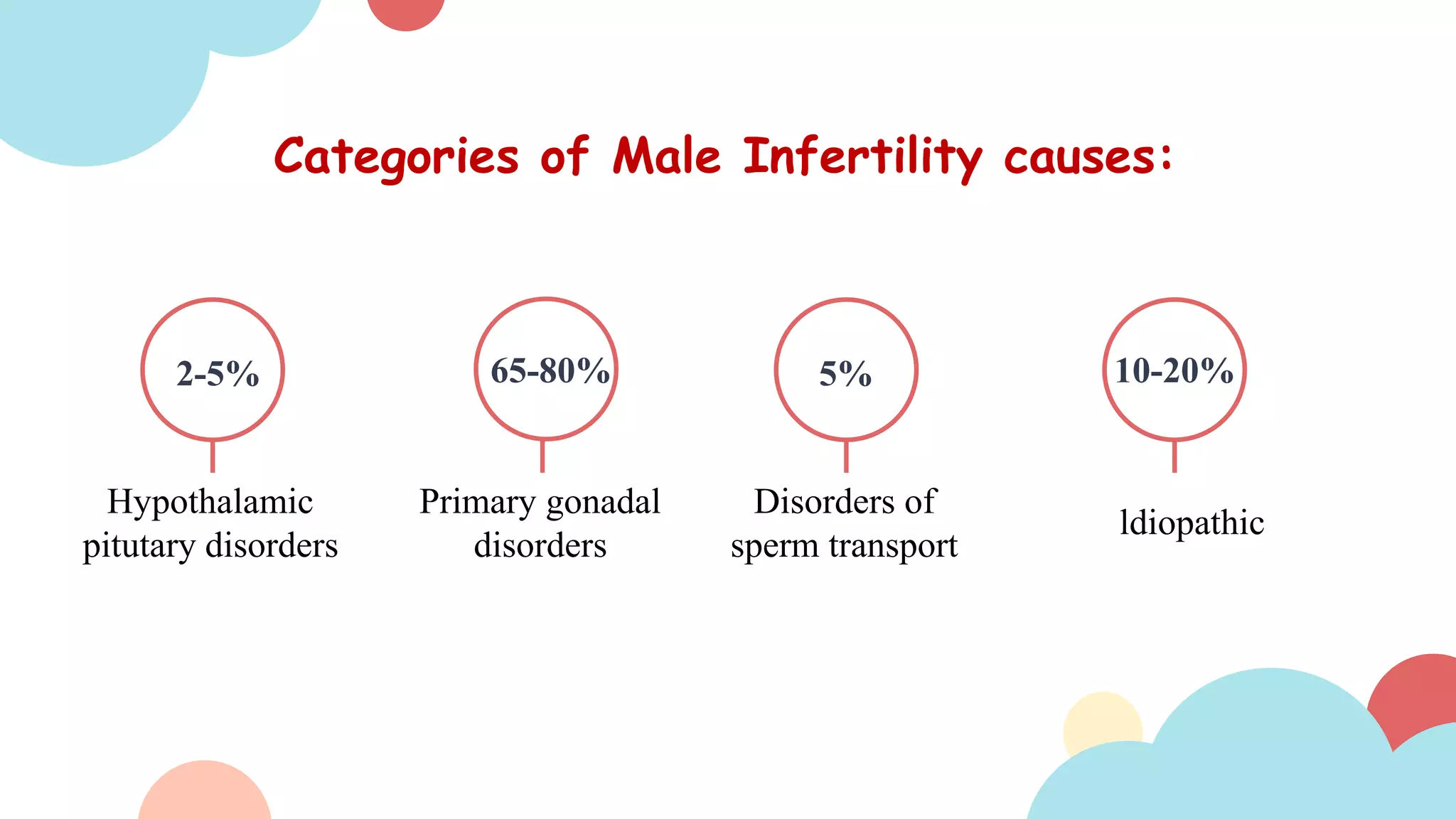 Categories of Male Infertility causes:

2-5%

Hypothalamic pitutary disorders

65-80%

Primary gonadal disorders

5%

Disorders of sperm transport

10-20%

ldiopathic